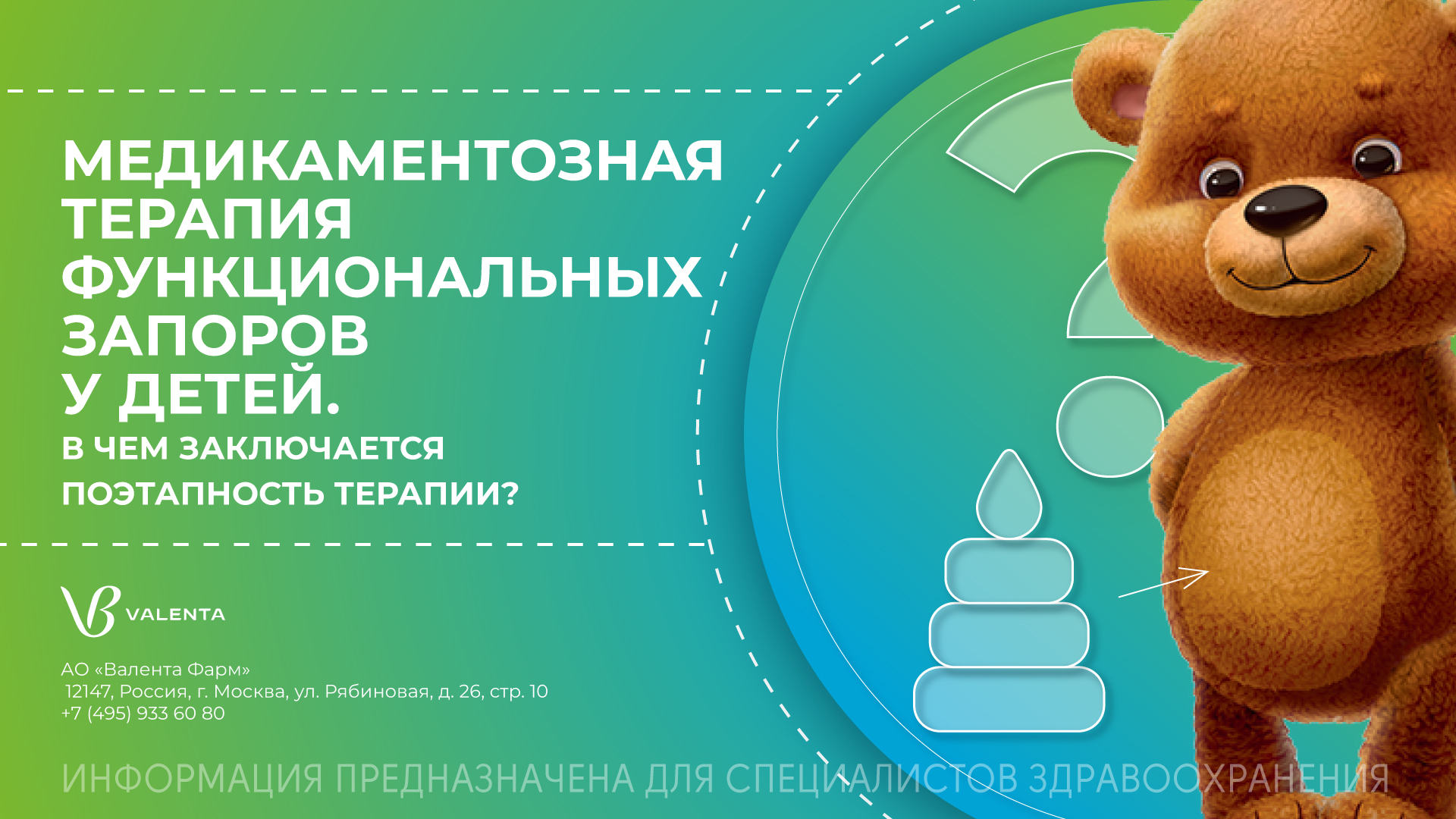 МЕДИКАМЕНТОЗНАЯ ТЕРАПИЯ ФУНКЦИОНАЛЬНЫХ ЗАПОРОВ У ДЕТЕЙ.

В ЧЕМ ЗАКЛЮЧАЕТСЯ ПОЭТАПНОСТЬ ТЕРАПИИ?

VALENTA

АО «Валента Фарм»
12147, Россия, г. Москва, ул. Рябиновая, д. 26, стр. 10
+7 (495) 933 60 80

ИНФОРМАЦИЯ ПРЕДНАЗНАЧЕНА ДЛЯ СПЕЦИАЛИСТОВ ЗДРАВООХРАНЕНИЯ